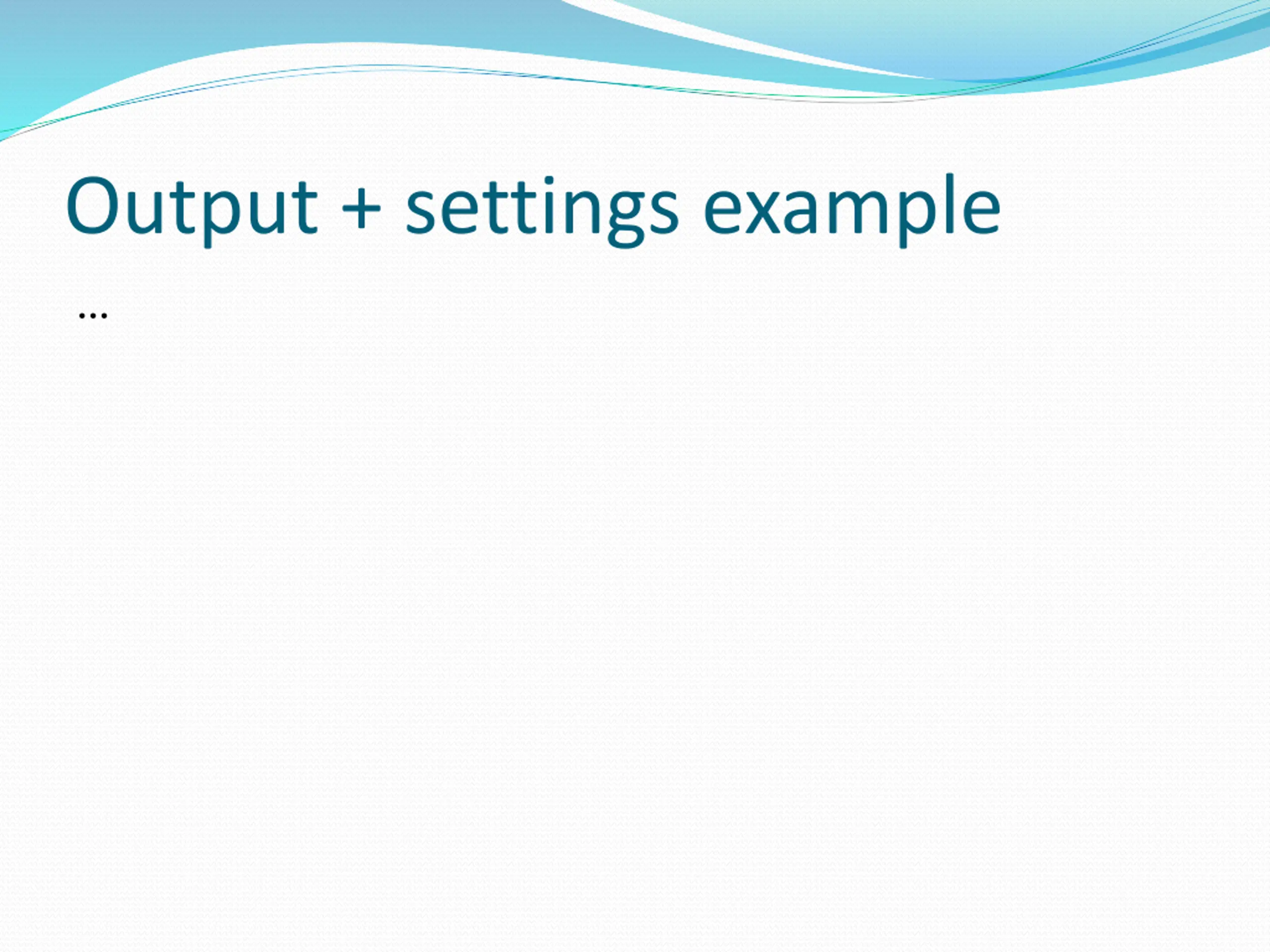 Output + settings example

…